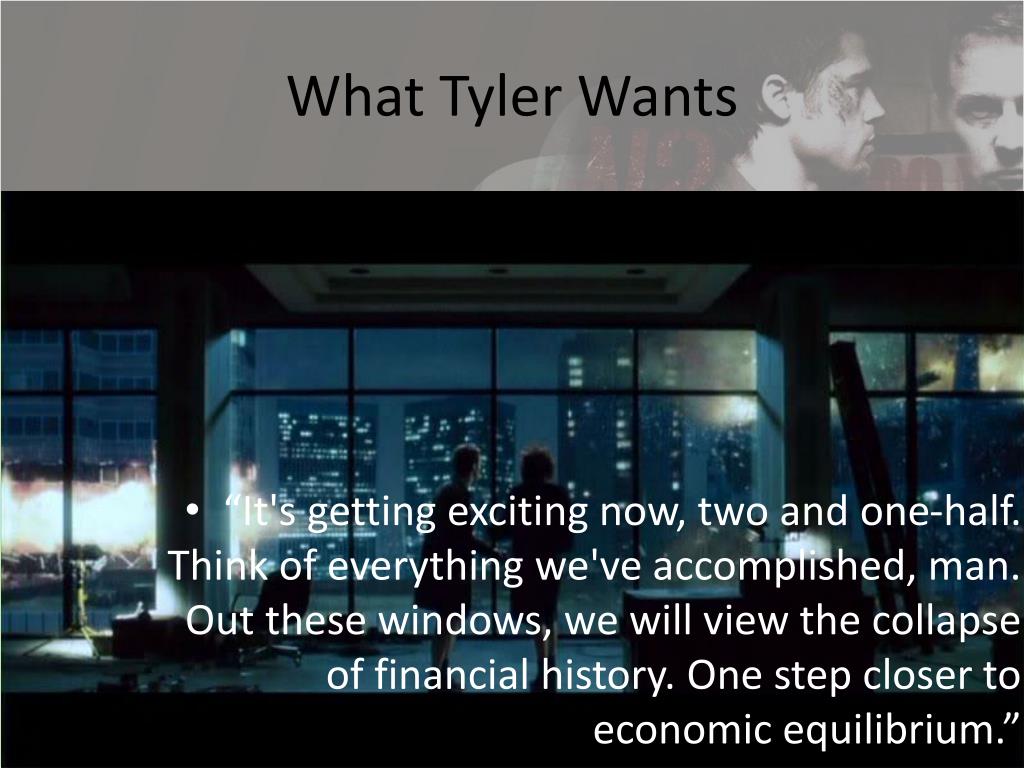 What Tyler Wants

• “It's getting exciting now, two and one-half. Think of everything we've accomplished, man. Out these windows, we will view the collapse of financial history. One step closer to economic equilibrium.”